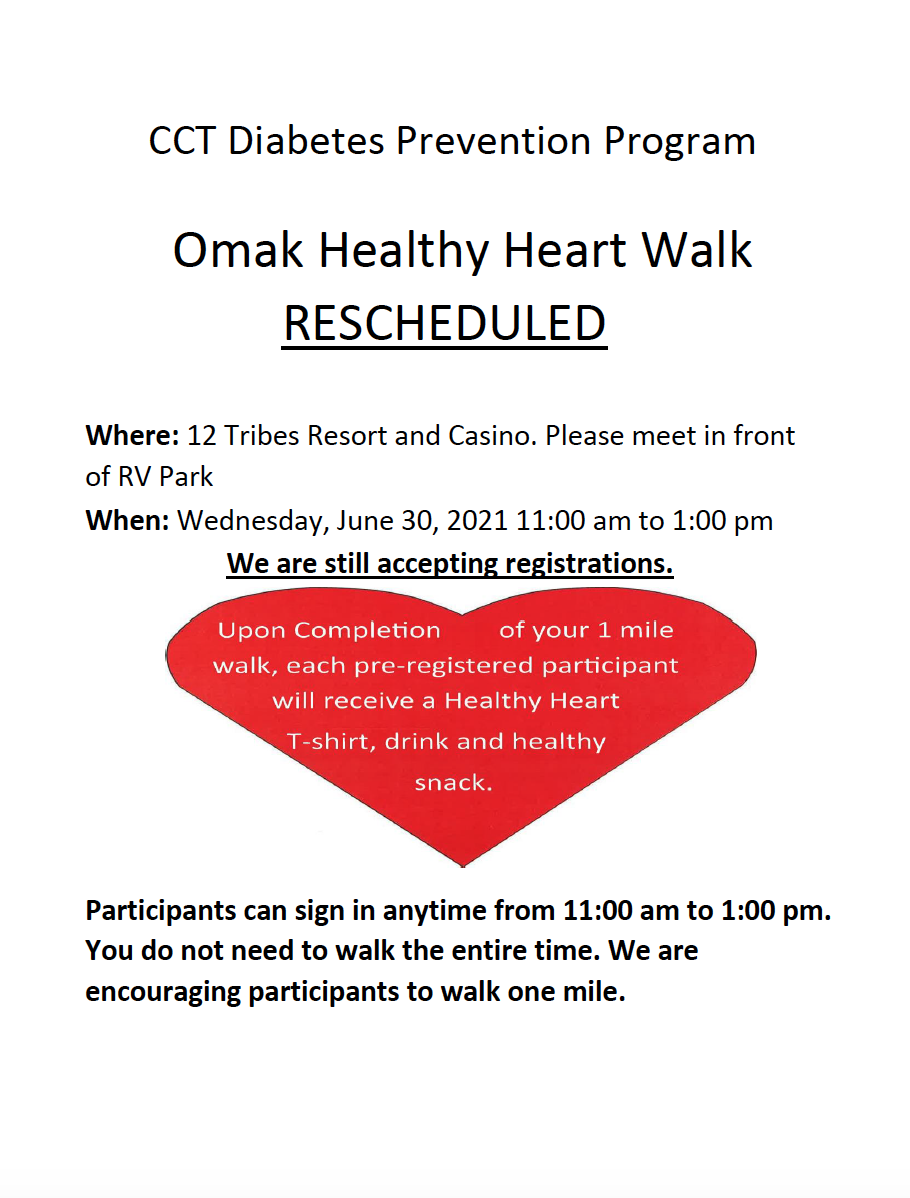 CCT Diabetes Prevention Program

Omak Healthy Heart Walk
RESCHEDULED

Where: 12 Tribes Resort and Casino. Please meet in front of RV Park

When: Wednesday, June 30, 2021 11:00 am to 1:00 pm

We are still accepting registrations.

Upon Completion of your 1 mile walk, each pre-registered participant will receive a Healthy Heart T-shirt, drink and healthy snack.

Participants can sign in anytime from 11:00 am to 1:00 pm. You do not need to walk the entire time. We are encouraging participants to walk one mile.